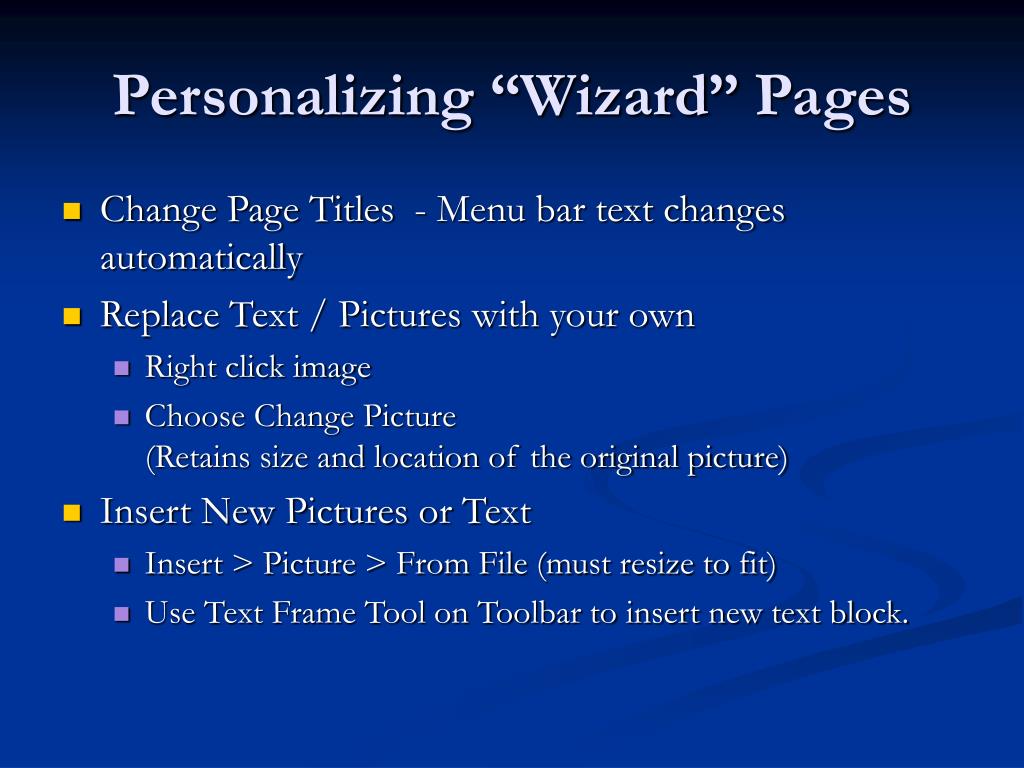 Personalizing “Wizard” Pages

Change Page Titles - Menu bar text changes automatically

Replace Text / Pictures with your own

Right click image

Choose Change Picture
(Retains size and location of the original picture)

Insert New Pictures or Text

Insert > Picture > From File (must resize to fit)

Use Text Frame Tool on Toolbar to insert new text block.